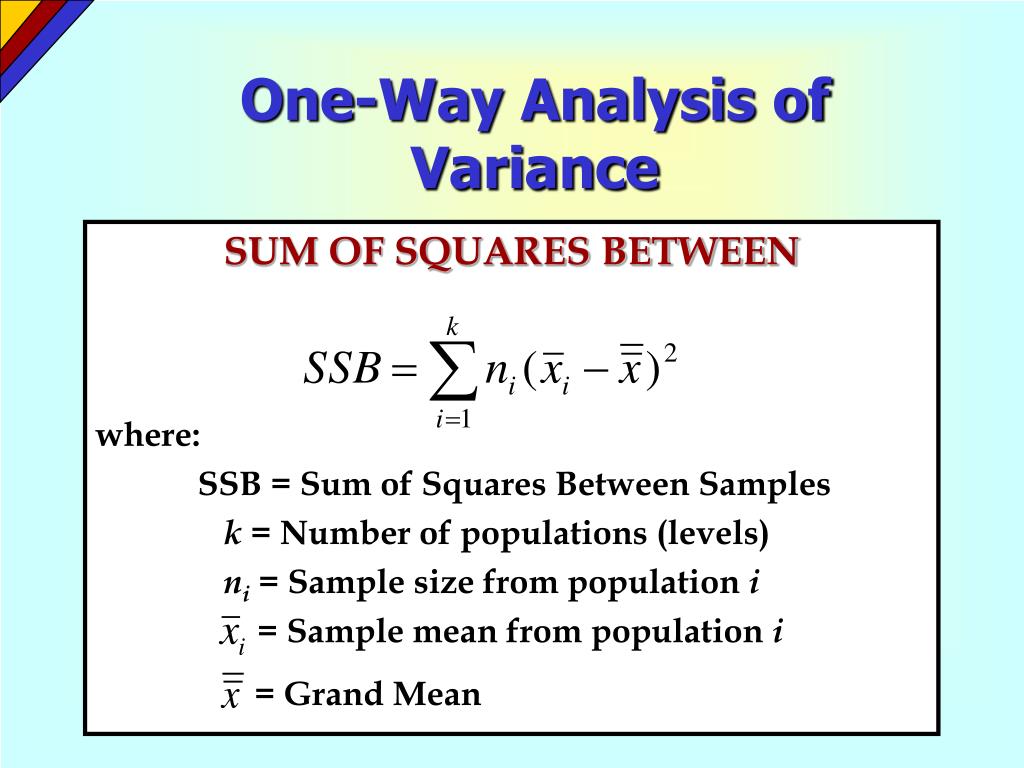 One-Way Analysis of Variance

SUM OF SQUARES BETWEEN

$SSB = \sum_{i=1}^{k} n_i (\bar{x}_i - \bar{\bar{x}})^2$

where:

SSB = Sum of Squares Between Samples

$k$ = Number of populations (levels)

$n_i$ = Sample size from population $i$

$\bar{x}_i$ = Sample mean from population $i$

$\bar{\bar{x}}$ = Grand Mean